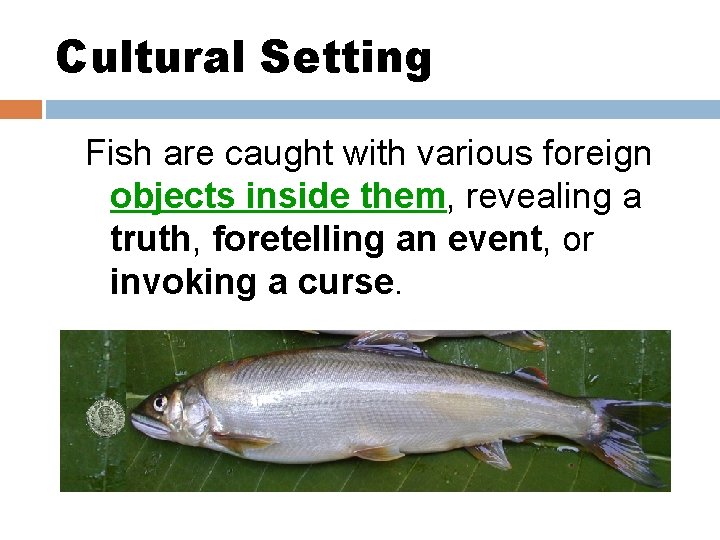 Cultural Setting

Fish are caught with various foreign objects inside them, revealing a truth, foretelling an event, or invoking a curse.